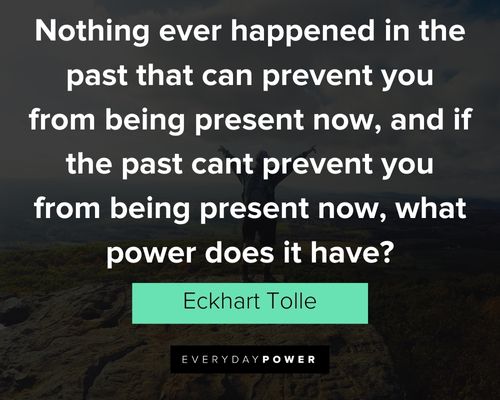 Nothing ever happened in the past that can prevent you from being present now, and if the past cant prevent you from being present now, what power does it have?

Eckhart Tolle

EVERYDAYPOWER